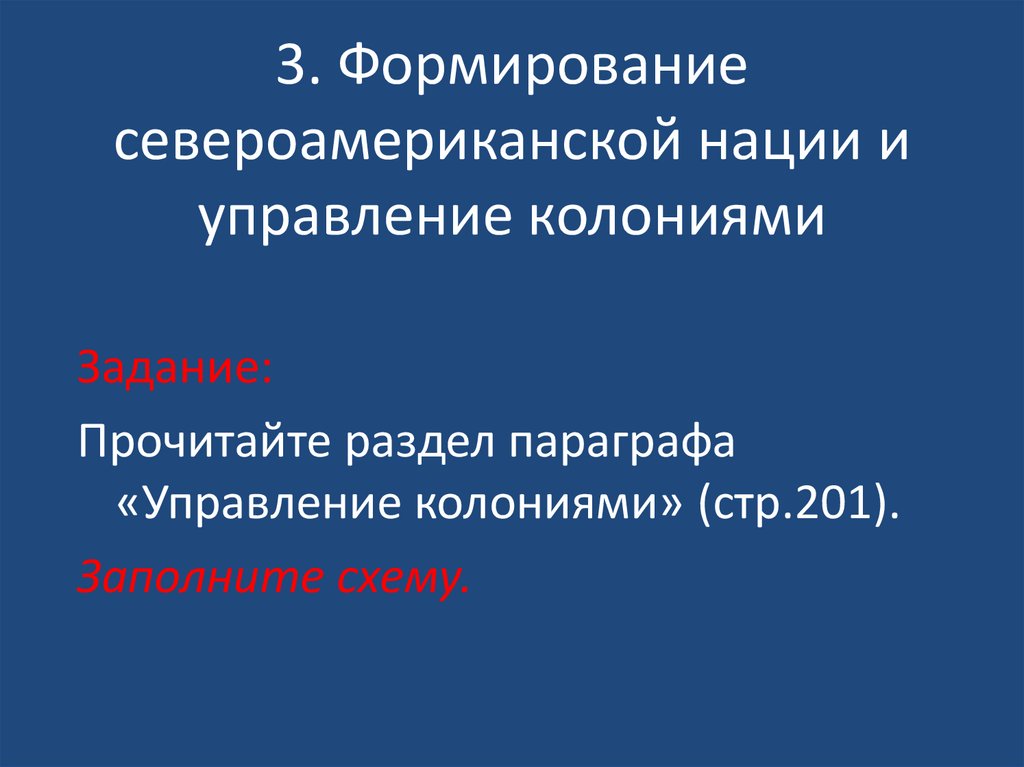 3. Формирование североамериканской нации и управление колониями

Задание:

Прочитайте раздел параграфа «Управление колониями» (стр.201).

Заполните схему.